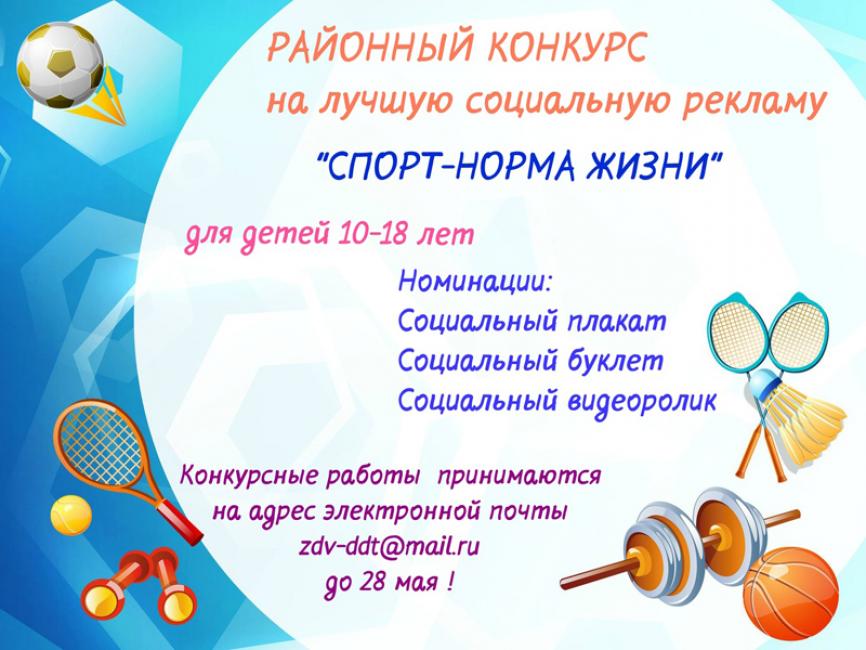 РАЙОННЫЙ КОНКУРС
на лучшую социальную рекламу

"СПОРТ-НОРМА ЖИЗНИ"

для детей 10-18 лет

Номинации:
Социальный плакат
Социальный буклет
Социальный видеоролик

Конкурсные работы принимаются на адрес электронной почты zdv-ddt@mail.ru до 28 мая !